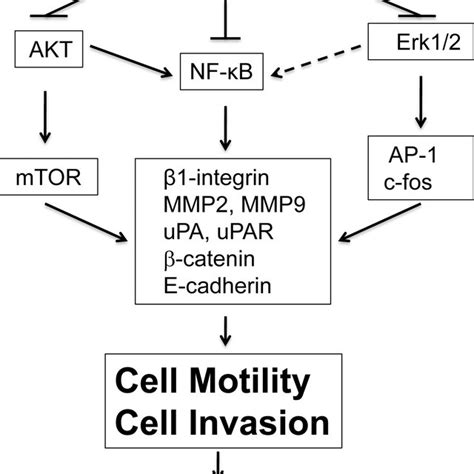 AKT

NF-κB

Erk1/2

mTOR

β1-integrin
MMP2, MMP9
uPA, uPAR
β-catenin
E-cadherin

AP-1
c-fos

Cell Motility
Cell Invasion